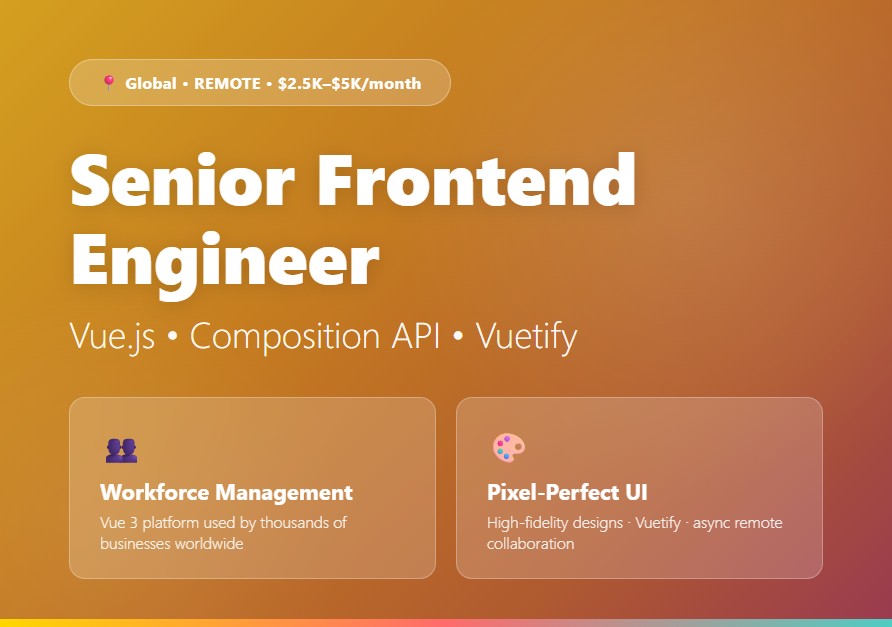 📍 Global • REMOTE • $2.5K–$5K/month

Senior Frontend Engineer

Vue.js • Composition API • Vuetify

👥

Workforce Management

Vue 3 platform used by thousands of businesses worldwide

🎨

Pixel-Perfect UI

High-fidelity designs · Vuetify · async remote collaboration